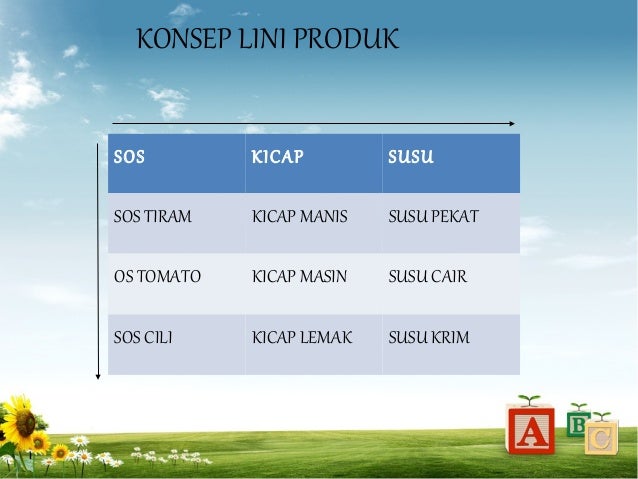 KONSEP LINI PRODUK

| SOS | KICAP | SUSU |
|---|---|---|
| SOS TIRAM | KICAP MANIS | SUSU PEKAT |
| OS TOMATO | KICAP MASIN | SUSU CAIR |
| SOS CILI | KICAP LEMAK | SUSU KRIM |

A B C